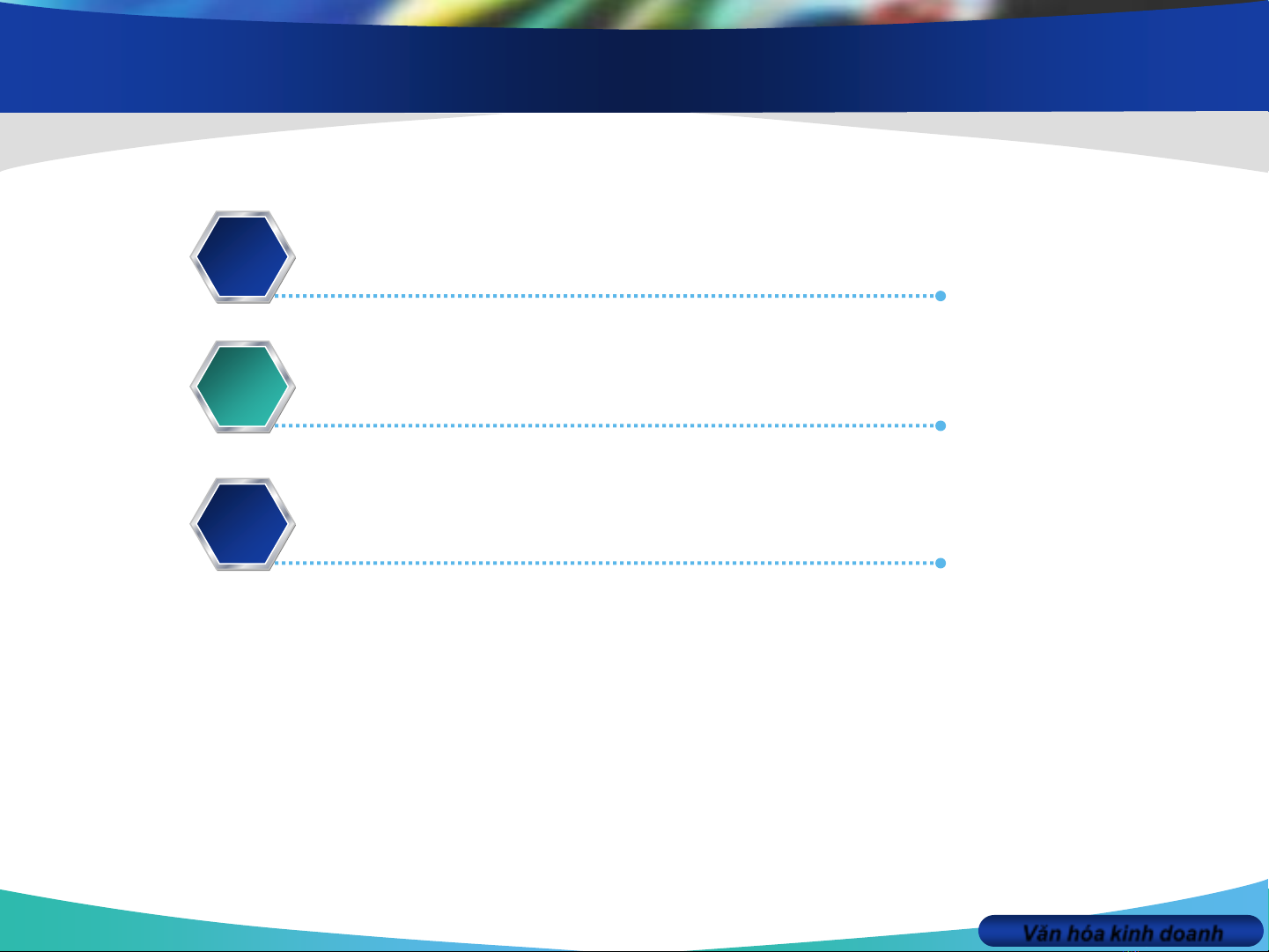 Văn hóa kinh doanh